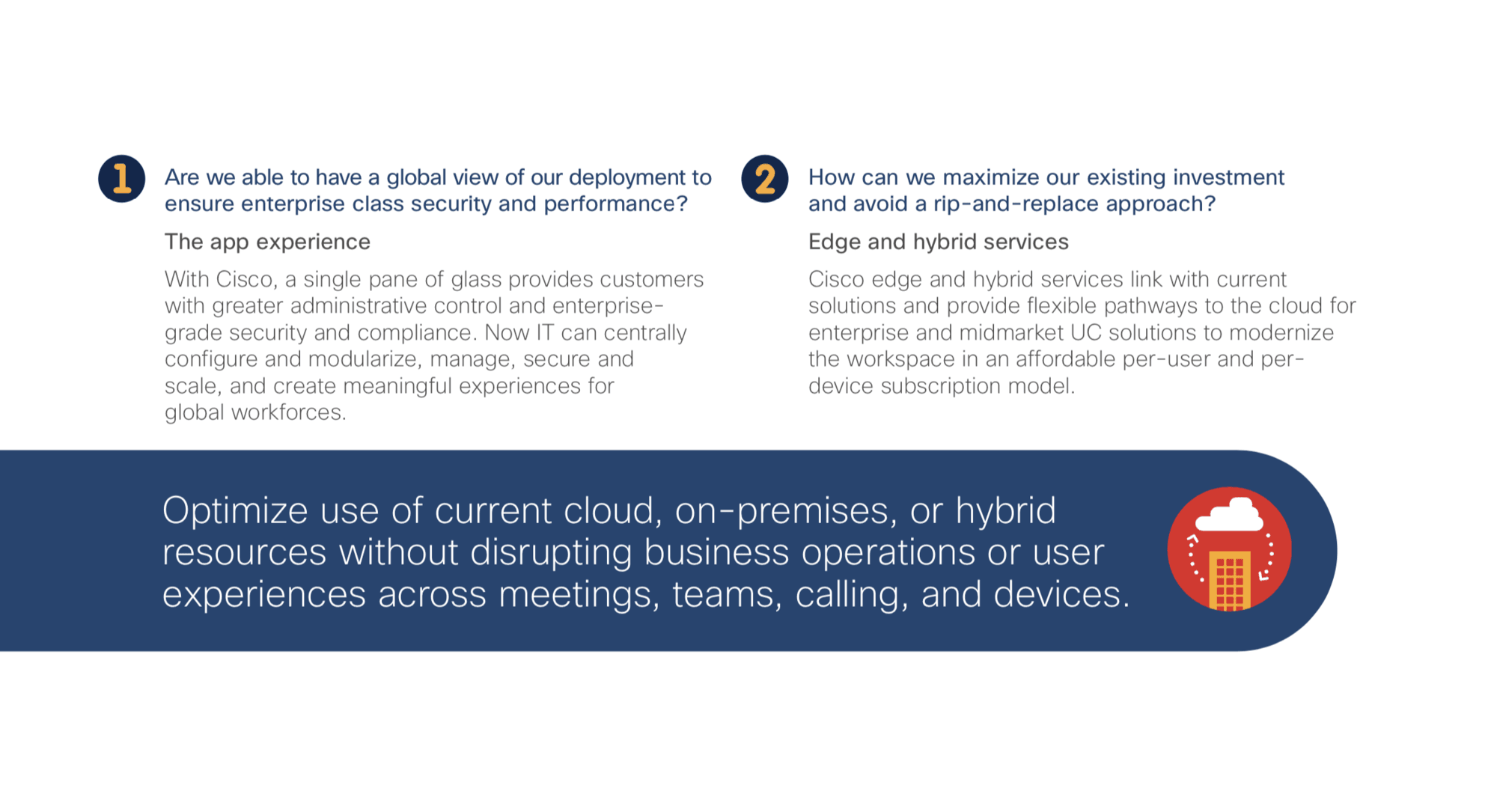 1 Are we able to have a global view of our deployment to ensure enterprise class security and performance?

The app experience

With Cisco, a single pane of glass provides customers with greater administrative control and enterprise-grade security and compliance. Now IT can centrally configure and modularize, manage, secure and scale, and create meaningful experiences for global workforces.

2 How can we maximize our existing investment and avoid a rip-and-replace approach?

Edge and hybrid services

Cisco edge and hybrid services link with current solutions and provide flexible pathways to the cloud for enterprise and midmarket UC solutions to modernize the workspace in an affordable per-user and per-device subscription model.

Optimize use of current cloud, on-premises, or hybrid resources without disrupting business operations or user experiences across meetings, teams, calling, and devices.